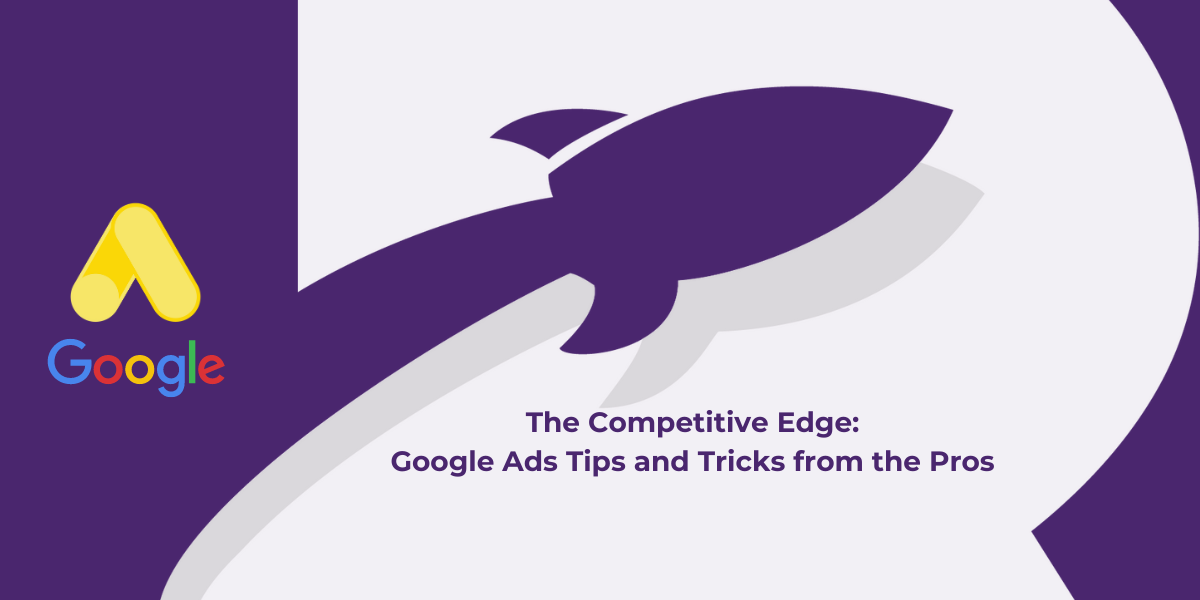 Google

The Competitive Edge:
Google Ads Tips and Tricks from the Pros